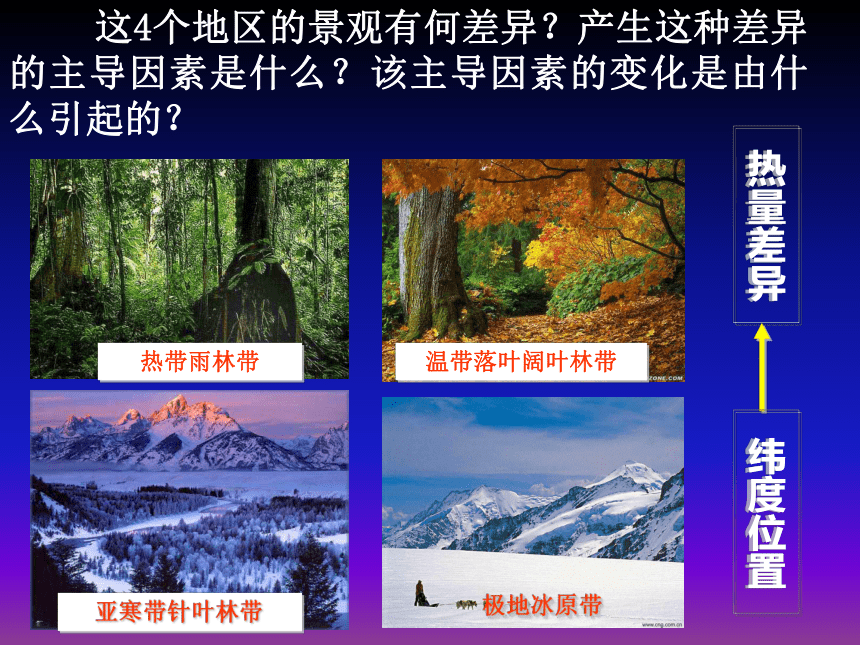 这4个地区的景观有何差异？产生这种差异的主导因素是什么？该主导因素的变化是由什么引起的？

热带雨林带

温带落叶阔叶林带

亚寒带针叶林带

极地冰原带

热量差异

纬度位置